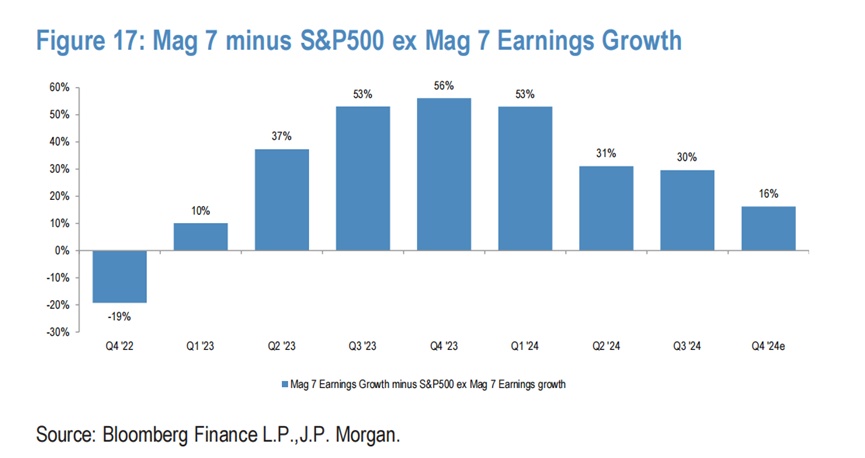 Figure 17: Mag 7 minus S&P500 ex Mag 7 Earnings Growth

60%
50%
40%
30%
20%
10%
0%
-10%
-20%
-30%

-19%
10%
37%
53%
56%
53%
31%
30%
16%

Q4 '22
Q1 '23
Q2 '23
Q3 '23
Q4 '23
Q1 '24
Q2 '24
Q3 '24
Q4 '24e

Mag 7 Earnings Growth minus S&P500 ex Mag 7 Earnings growth

Source: Bloomberg Finance L.P.,J.P. Morgan.